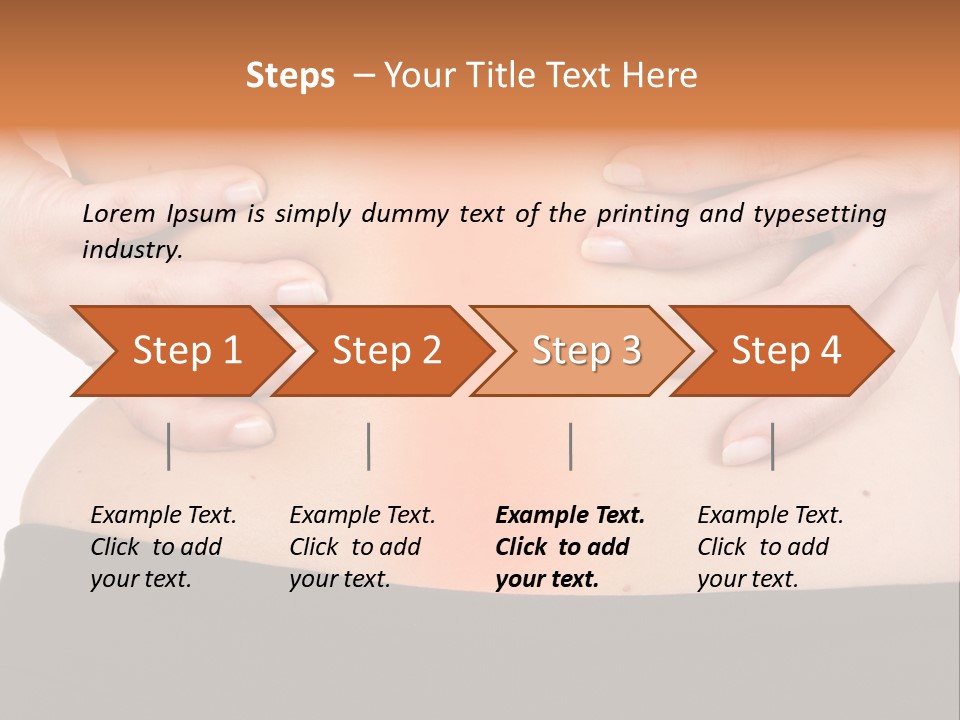 Steps – Your Title Text Here

Lorem Ipsum is simply dummy text of the printing and typesetting industry.

Step 1

Step 2

Step 3

Step 4

Example Text. Click to add your text.

Example Text. Click to add your text.

Example Text. Click to add your text.

Example Text. Click to add your text.